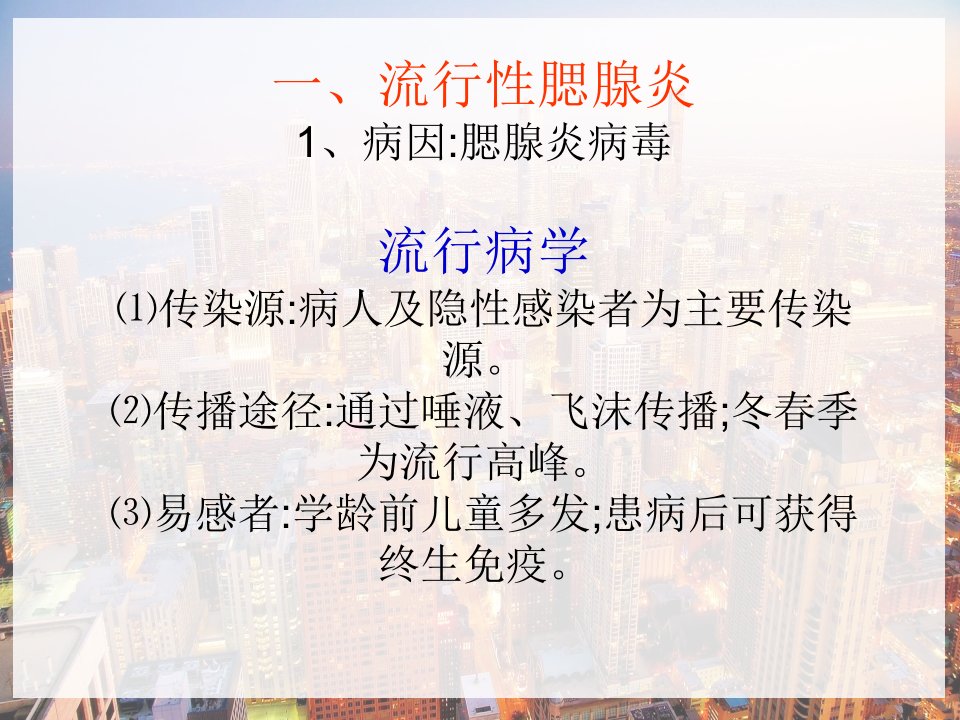 一、流行性腮腺炎
1、病因:腮腺炎病毒

流行病学
⑴传染源:病人及隐性感染者为主要传染源。
⑵传播途径:通过唾液、飞沫传播;冬春季为流行高峰。
⑶易感者:学龄前儿童多发;患病后可获得终生免疫。